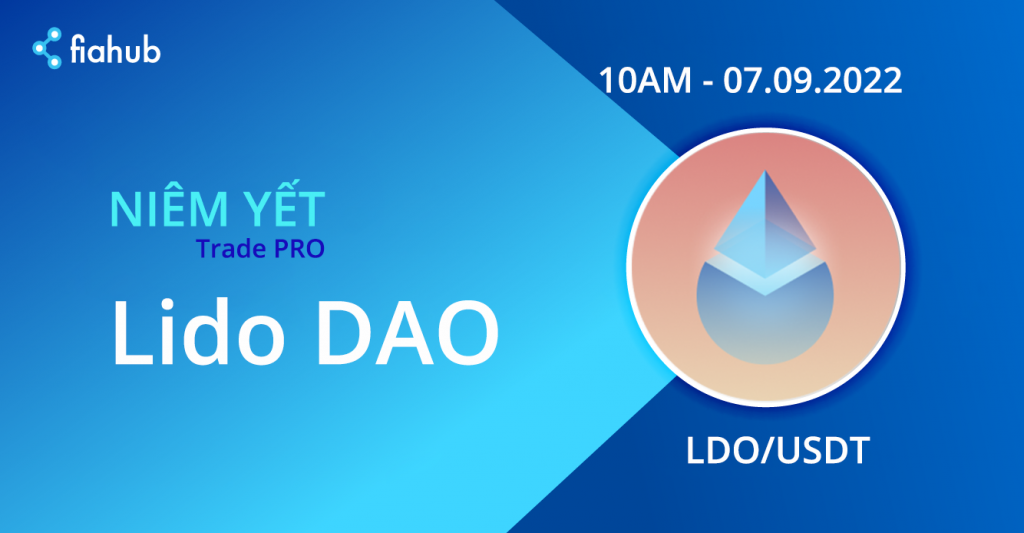 fiahub

10AM - 07.09.2022

NIÊM YẾT
Trade PRO

Lido DAO

LDO/USDT